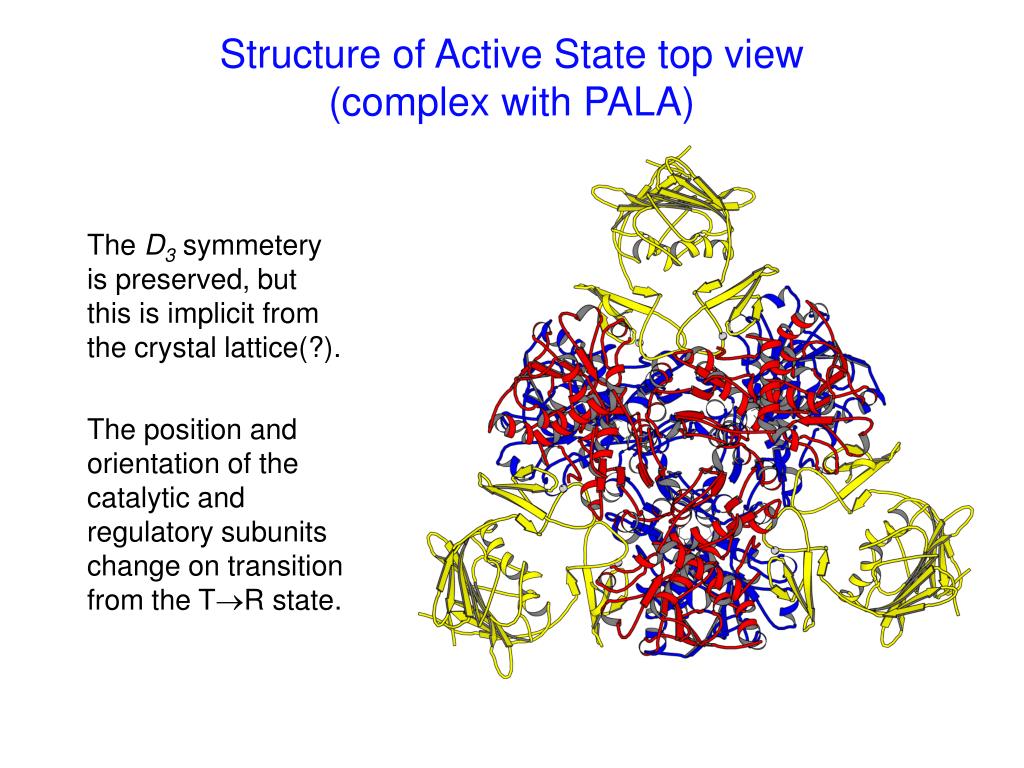 Structure of Active State top view
(complex with PALA)

The $D_3$ symmetery is preserved, but this is implicit from the crystal lattice(?).

The position and orientation of the catalytic and regulatory subunits change on transition from the T$\rightarrow$R state.